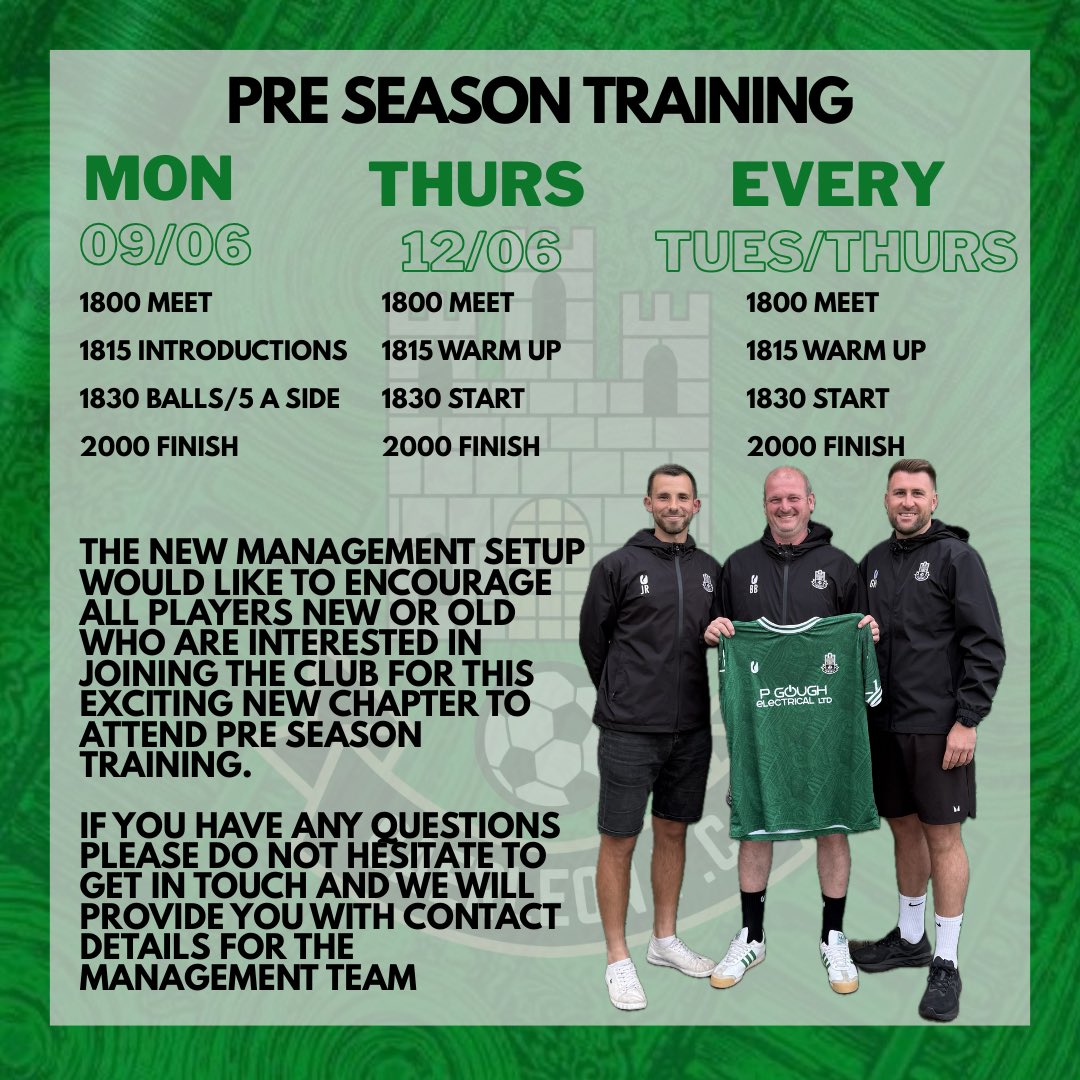 PRE SEASON TRAINING

MON
09/06
1800 MEET
1815 INTRODUCTIONS
1830 BALLS/5 A SIDE
2000 FINISH

THURS
12/06
1800 MEET
1815 WARM UP
1830 START
2000 FINISH

EVERY
TUES/THURS
1800 MEET
1815 WARM UP
1830 START
2000 FINISH

THE NEW MANAGEMENT SETUP WOULD LIKE TO ENCOURAGE ALL PLAYERS NEW OR OLD WHO ARE INTERESTED IN JOINING THE CLUB FOR THIS EXCITING NEW CHAPTER TO ATTEND PRE SEASON TRAINING.

IF YOU HAVE ANY QUESTIONS PLEASE DO NOT HESITATE TO GET IN TOUCH AND WE WILL PROVIDE YOU WITH CONTACT DETAILS FOR THE MANAGEMENT TEAM

JR
BB
P GOUGH ELECTRICAL LTD